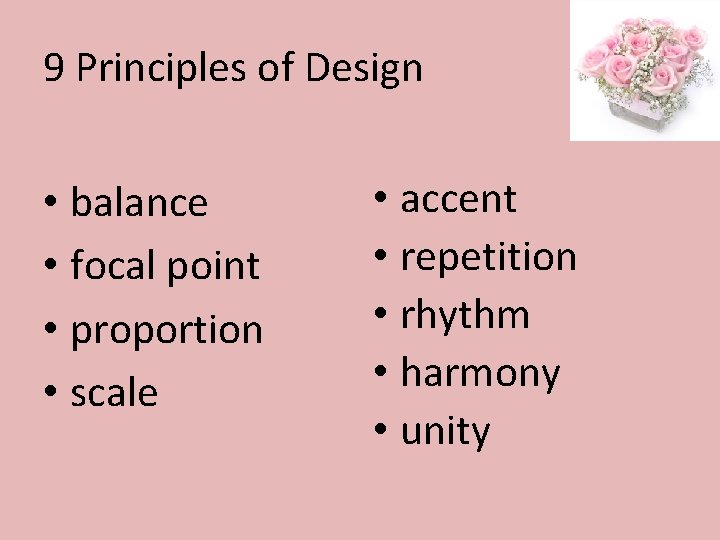 9 Principles of Design

• balance
• focal point
• proportion
• scale

• accent
• repetition
• rhythm
• harmony
• unity